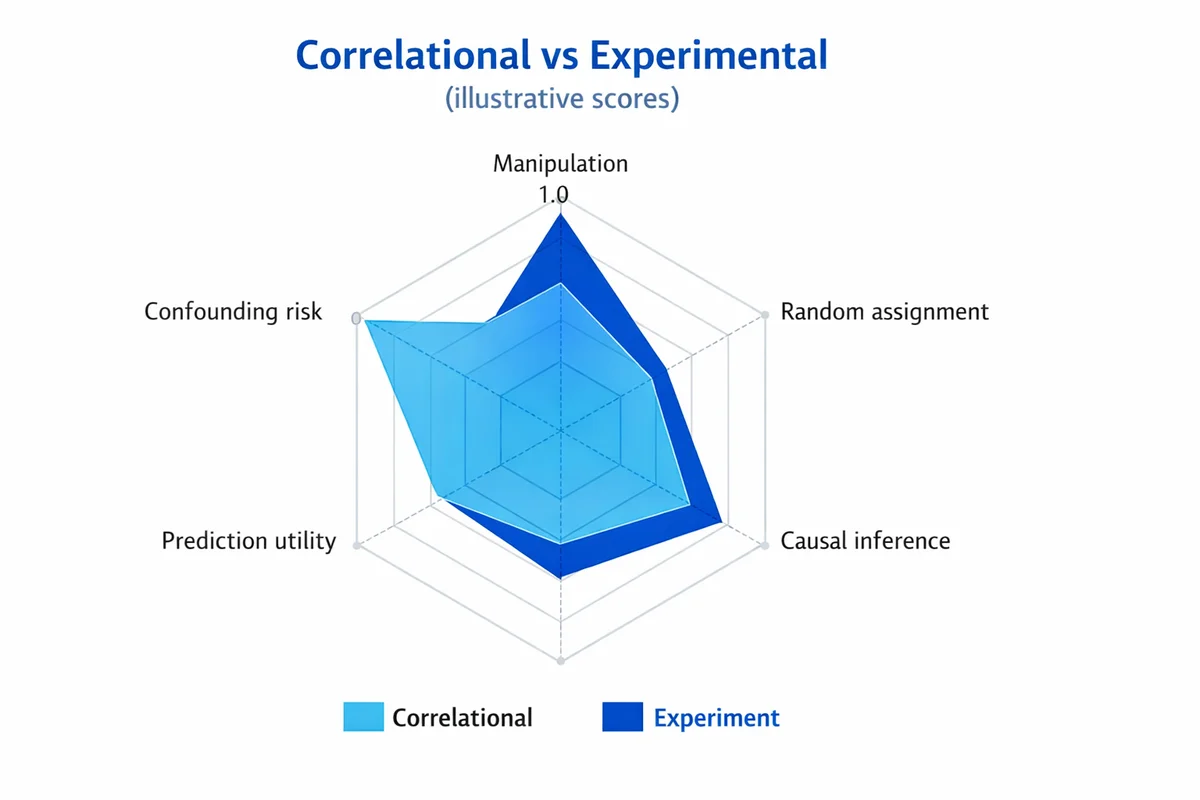 Correlational vs Experimental
(illustrative scores)

Manipulation
1.0
Random assignment
Causal inference
Prediction utility
Confounding risk

Correlational
Experiment